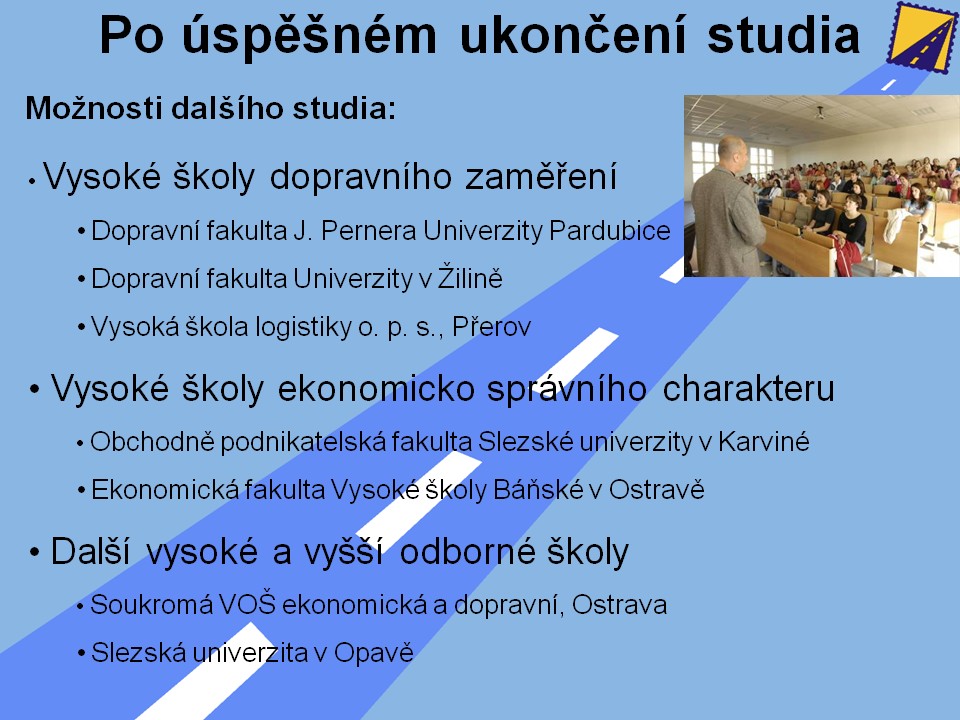 Po úspěšném ukončení studia

Možnosti dalšího studia:

• Vysoké školy dopravního zaměření

• Dopravní fakulta J. Pernera Univerzity Pardubice

• Dopravní fakulta Univerzity v Žilině

• Vysoká škola logistiky o. p. s., Přerov

• Vysoké školy ekonomicko správního charakteru

• Obchodně podnikatelská fakulta Slezské univerzity v Karviné

• Ekonomická fakulta Vysoké školy Báňské v Ostravě

• Další vysoké a vyšší odborné školy

• Soukromá VOŠ ekonomická a dopravní, Ostrava

• Slezská univerzita v Opavě